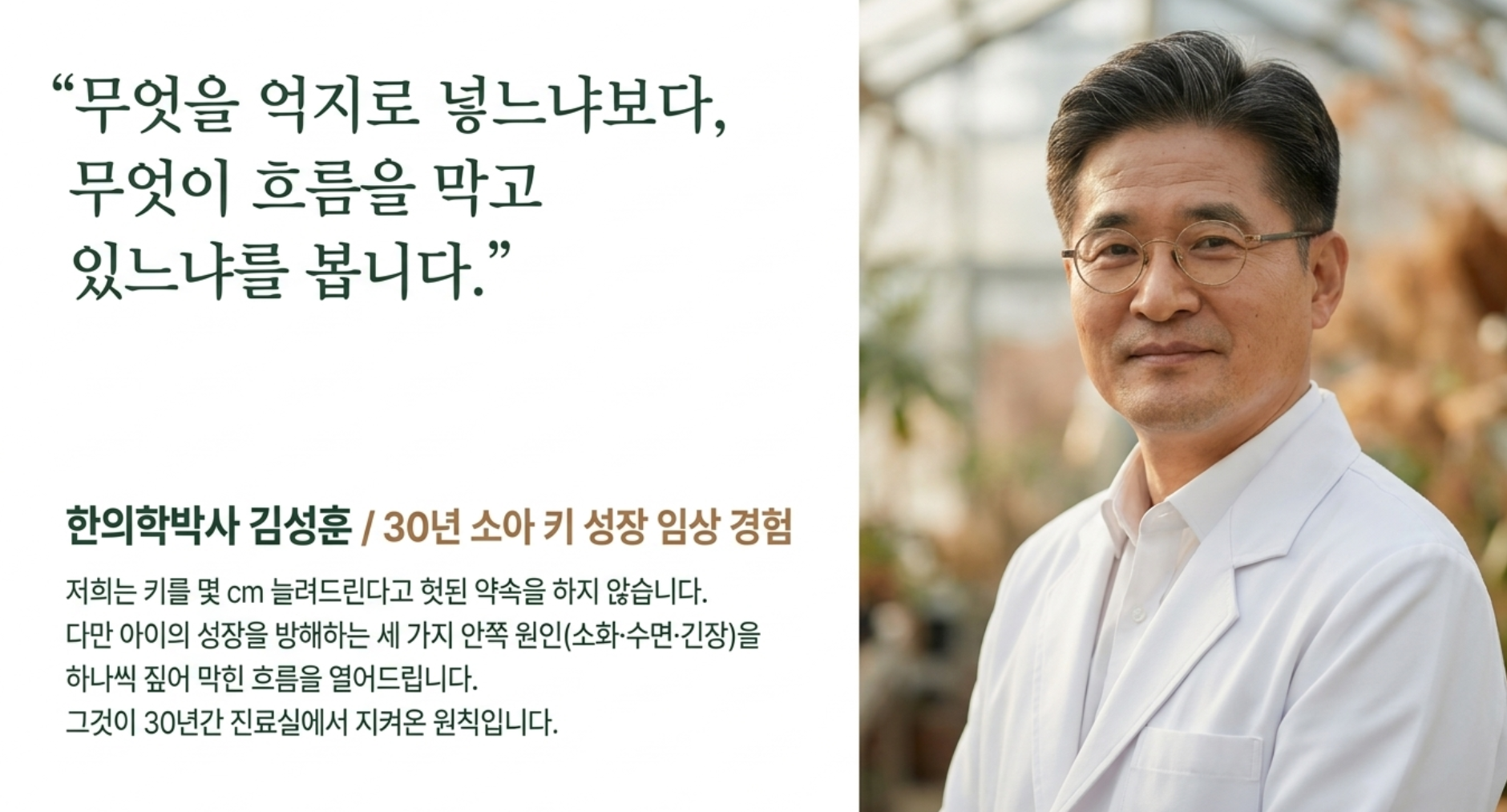 “무엇을 억지로 넣느냐보다,
무엇이 흐름을 막고
있느냐를 봅니다.”

한의학박사 김성훈 / 30년 소아 키 성장 임상 경험

저희는 키를 몇 cm 늘려드린다고 헛된 약속을 하지 않습니다.
다만 아이의 성장을 방해하는 세 가지 안쪽 원인(소화·수면·긴장)을
하나씩 짚어 막힌 흐름을 열어드립니다.
그것이 30년간 진료실에서 지켜온 원칙입니다.